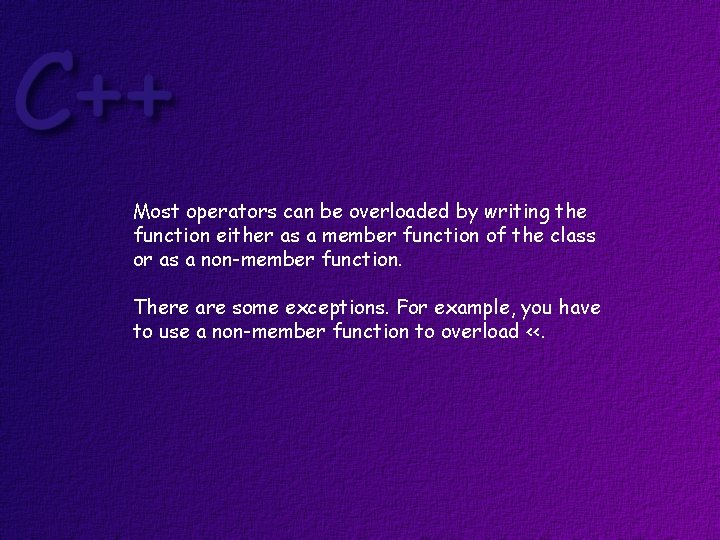 C++

Most operators can be overloaded by writing the function either as a member function of the class or as a non-member function.

There are some exceptions. For example, you have to use a non-member function to overload <<.